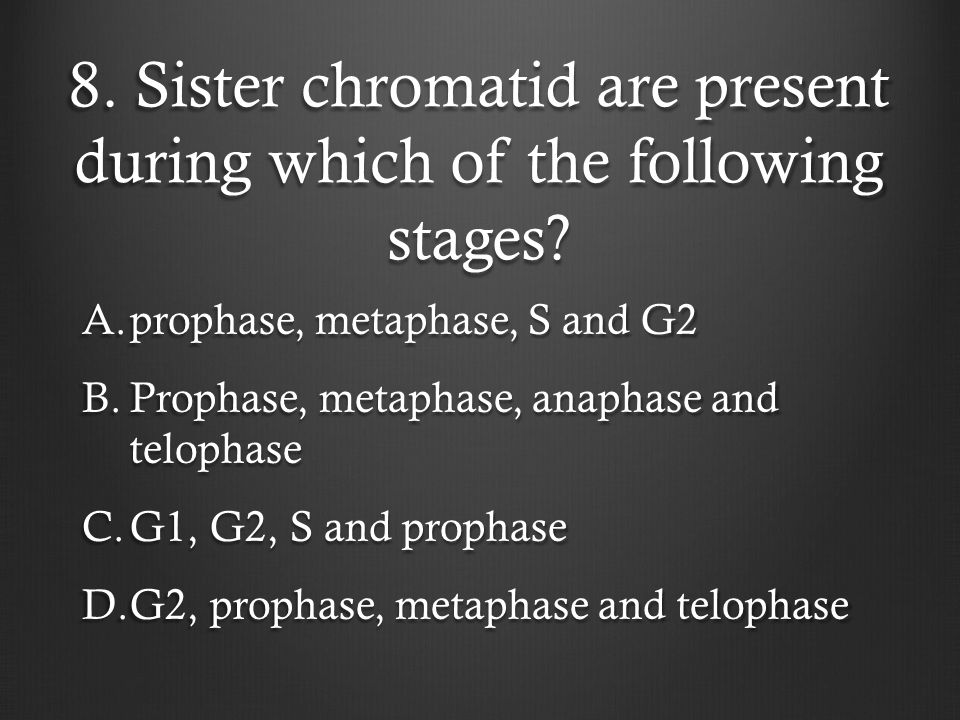 8. Sister chromatid are present during which of the following stages?

A. prophase, metaphase, S and G2

B. Prophase, metaphase, anaphase and telophase

C. G1, G2, S and prophase

D. G2, prophase, metaphase and telophase